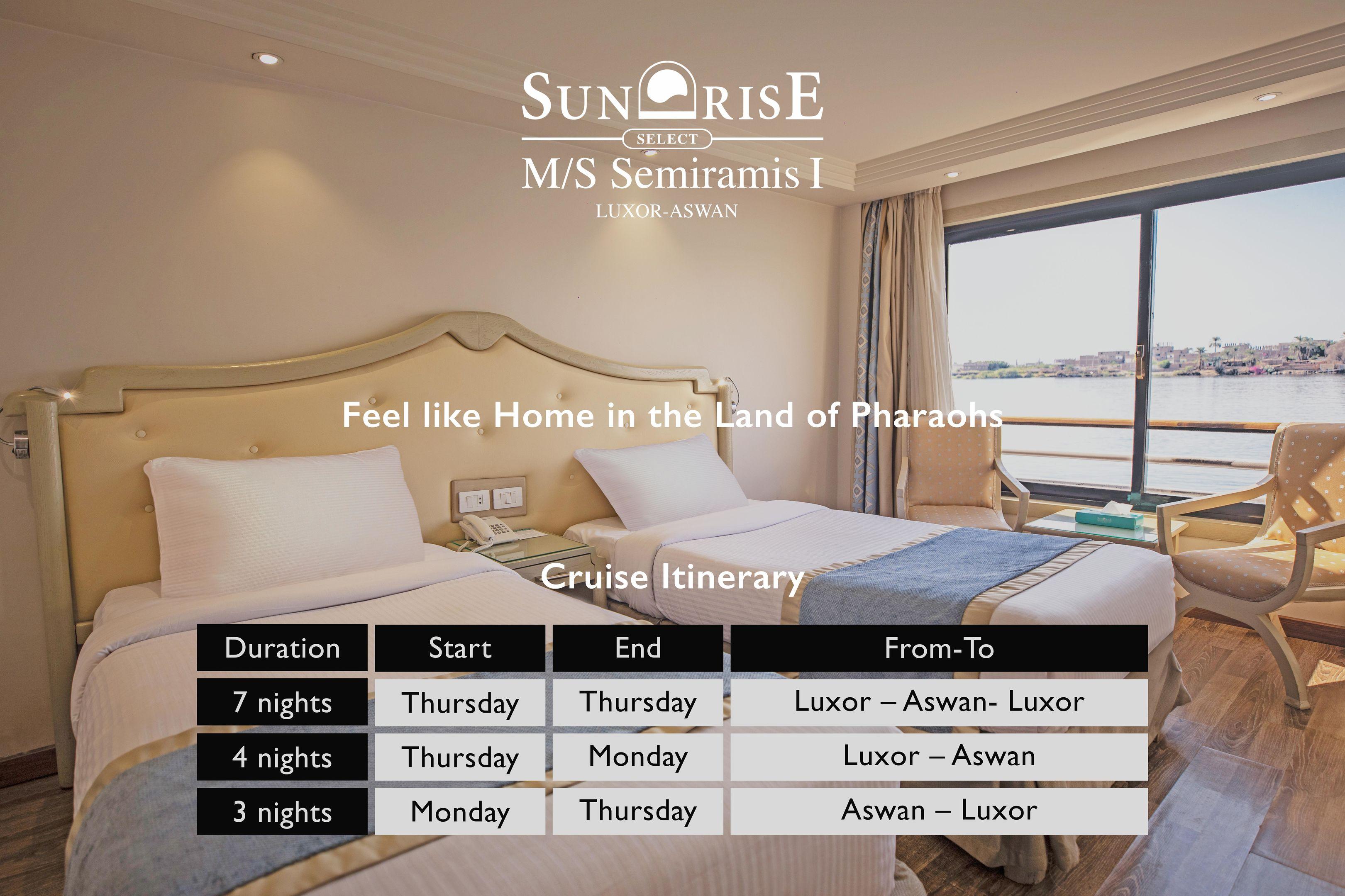 SUNRISE
SELECT
M/S Semiramis I
LUXOR-ASWAN

Feel like Home in the Land of Pharaohs

Cruise Itinerary

| Duration | Start | End | From-To |
|---|---|---|---|
| 7 nights | Thursday | Thursday | Luxor – Aswan- Luxor |
| 4 nights | Thursday | Monday | Luxor – Aswan |
| 3 nights | Monday | Thursday | Aswan – Luxor |